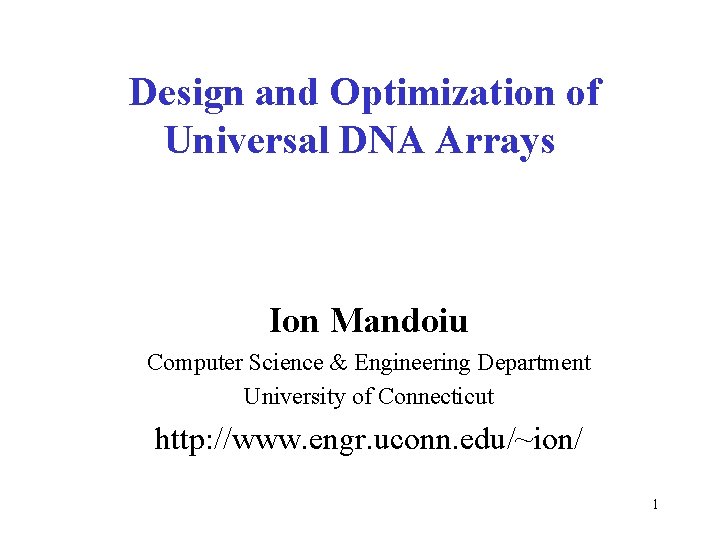 Design and Optimization of Universal DNA Arrays

Ion Mandoiu

Computer Science & Engineering Department

University of Connecticut

http://www.engr.uconn.edu/~ion/

1